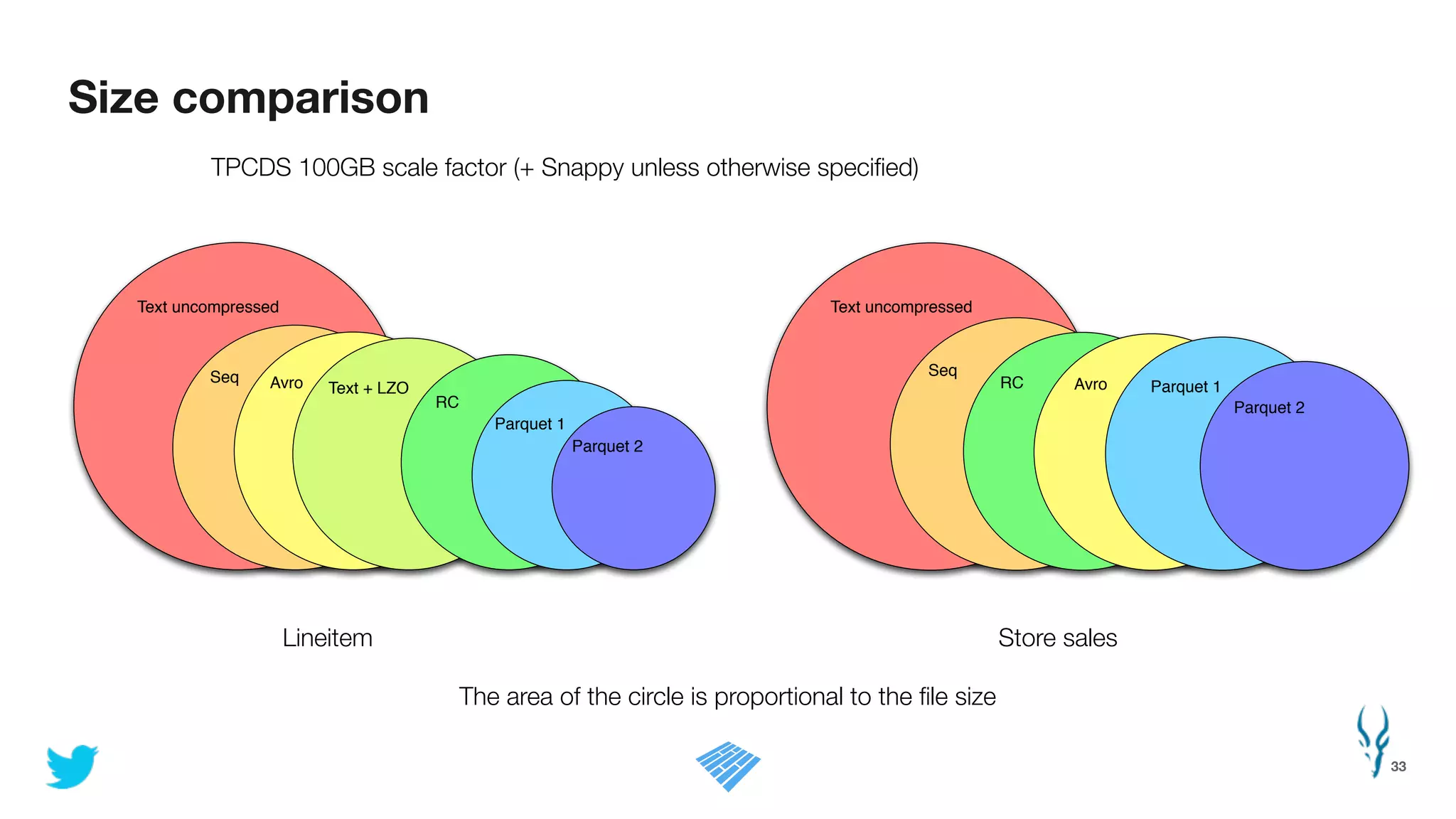 Size comparison

TPCDS 100GB scale factor (+ Snappy unless otherwise specified)

Text uncompressed
Seq
Avro
Text + LZO
RC
Parquet 1
Parquet 2

Text uncompressed
Seq
RC
Avro
Parquet 1
Parquet 2

Lineitem

Store sales

The area of the circle is proportional to the file size

33